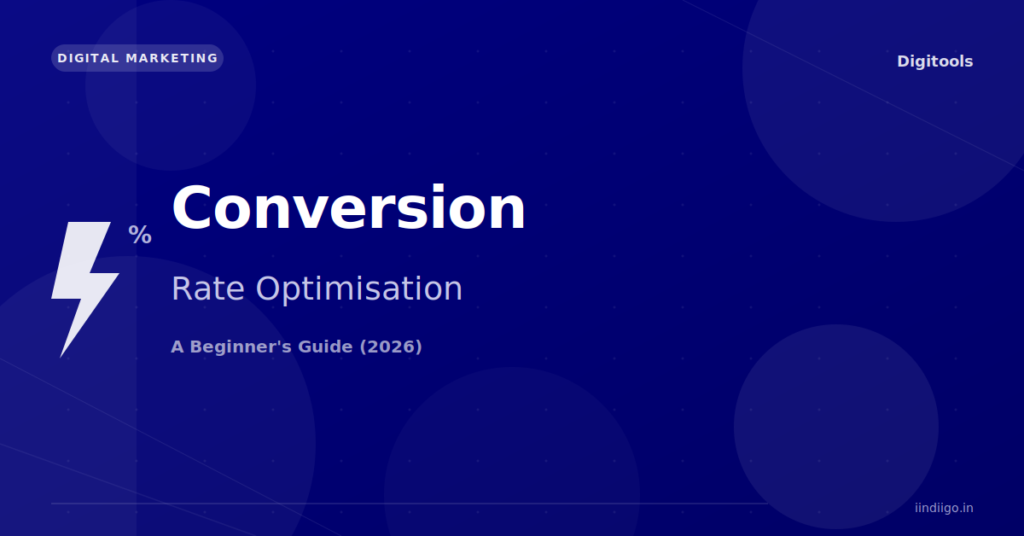 DIGITAL MARKETING

Digitools

%

Conversion

Rate Optimisation

A Beginner's Guide (2026)

iindiigo.in